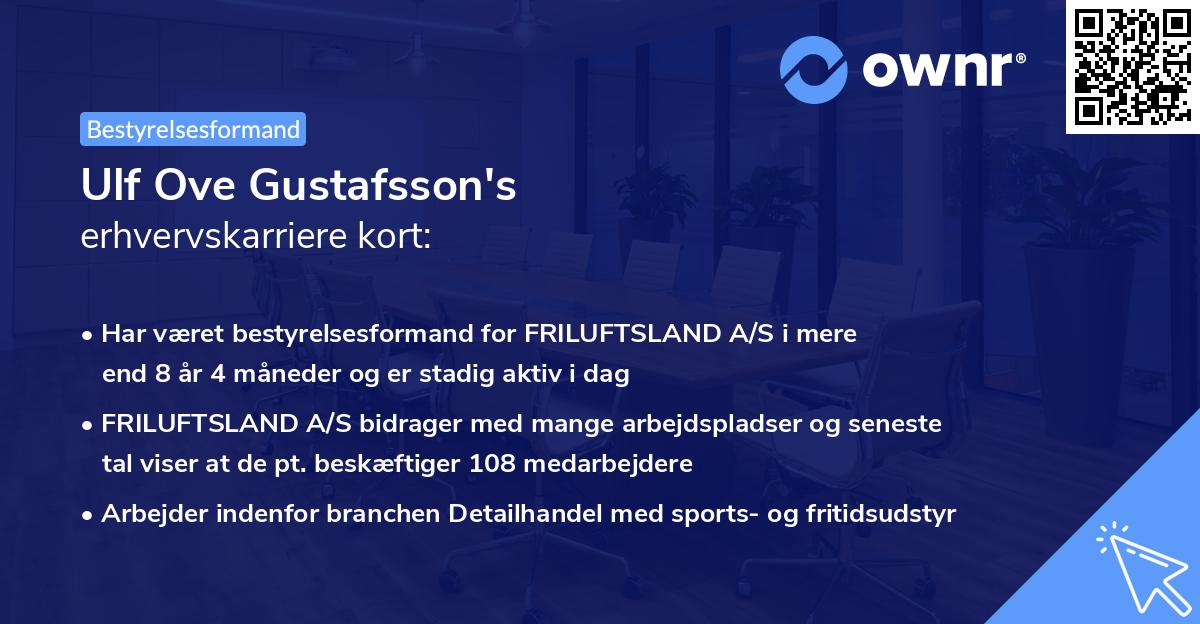 ownr®

Bestyrelsesformand

Ulf Ove Gustafsson's
erhvervskarriere kort:

• Har været bestyrelsesformand for FRILUFTSLAND A/S i mere end 8 år 4 måneder og er stadig aktiv i dag

• FRILUFTSLAND A/S bidrager med mange arbejdspladser og seneste tal viser at de pt. beskæftiger 108 medarbejdere

• Arbejder indenfor branchen Detailhandel med sports- og fritidsudstyr